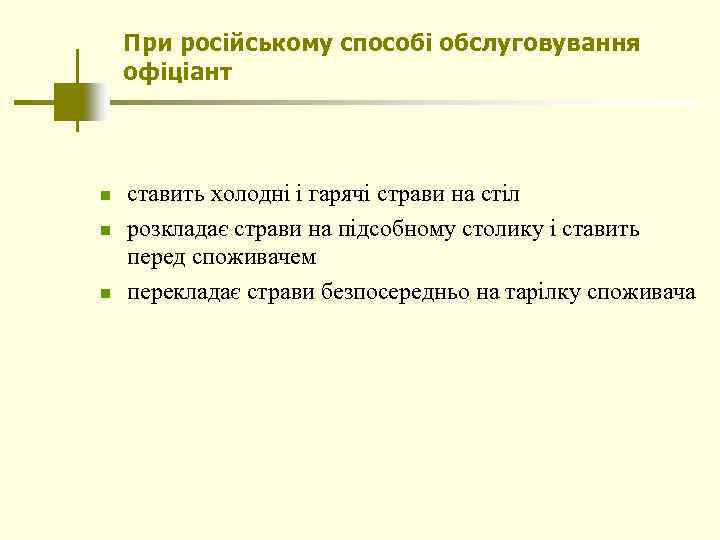 При російському способі обслуговування офіціант

- ставить холодні і гарячі страви на стіл
- розкладає страви на підсобному столику і ставить перед споживачем
- перекладає страви безпосередньо на тарілку споживача